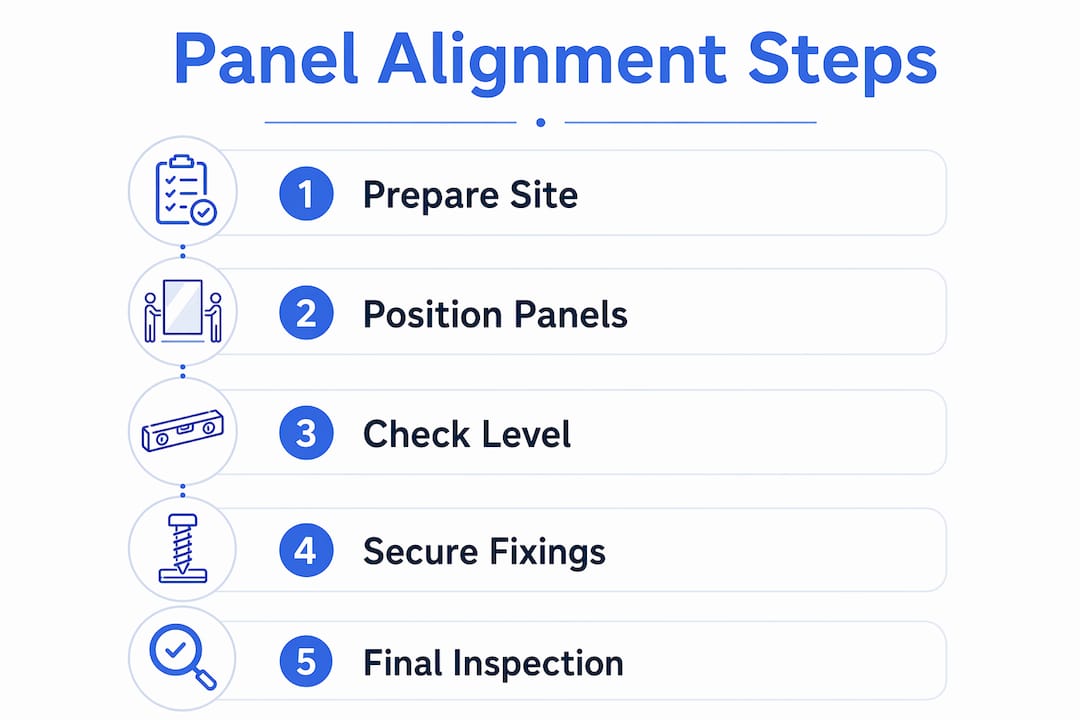 Panel Alignment Steps

1 Prepare Site

2 Position Panels

3 Check Level

4 Secure Fixings

5 Final Inspection